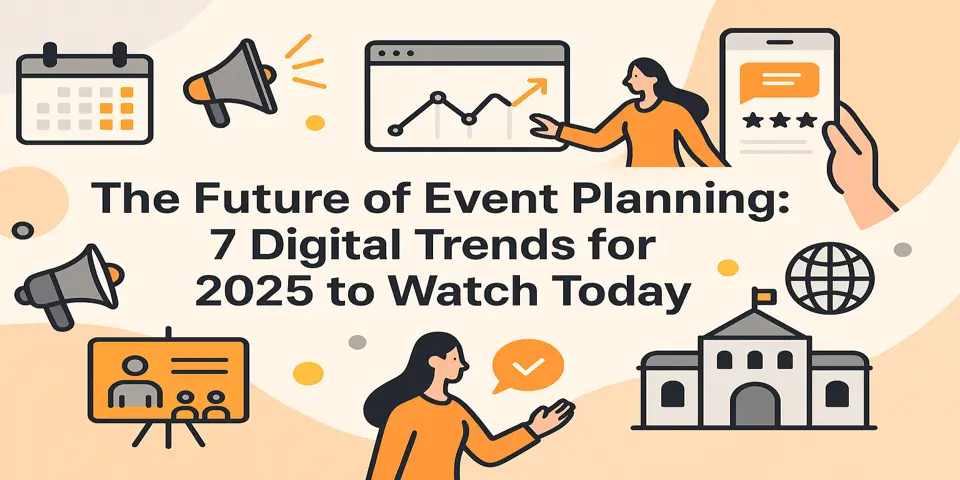 The Future of Event Planning: 7 Digital Trends for 2025 to Watch Today